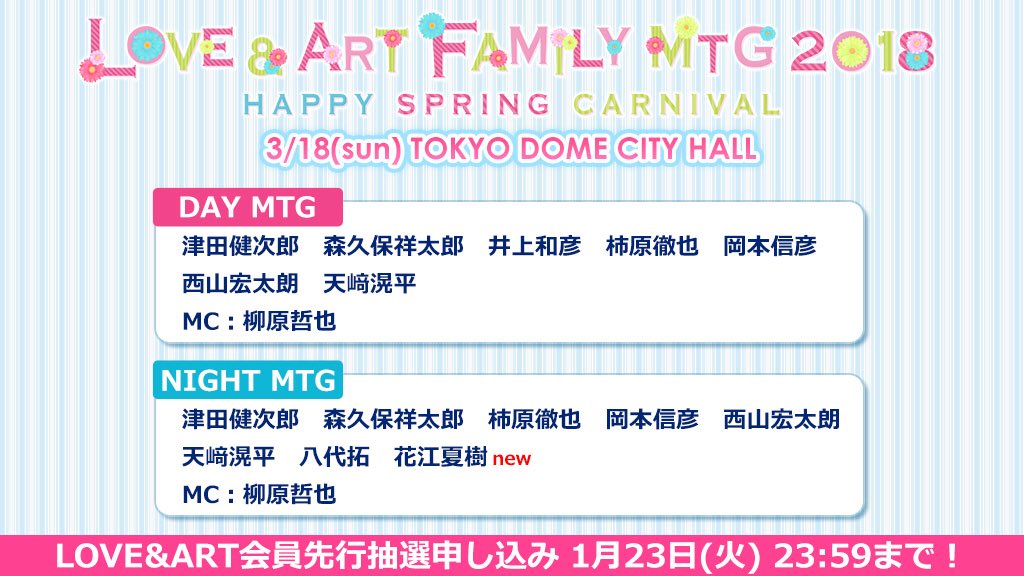 LOVE & ART FAMILY MTG 2018

HAPPY SPRING CARNIVAL

3/18(sun) TOKYO DOME CITY HALL

DAY MTG

津田健次郎　森久保祥太郎　井上和彦　柿原徹也　岡本信彦
西山宏太朗　天﨑滉平
MC：柳原哲也

NIGHT MTG

津田健次郎　森久保祥太郎　柿原徹也　岡本信彦　西山宏太朗
天﨑滉平　八代拓　花江夏樹 new
MC：柳原哲也

LOVE&ART会員先行抽選申し込み 1月23日(火) 23:59まで！